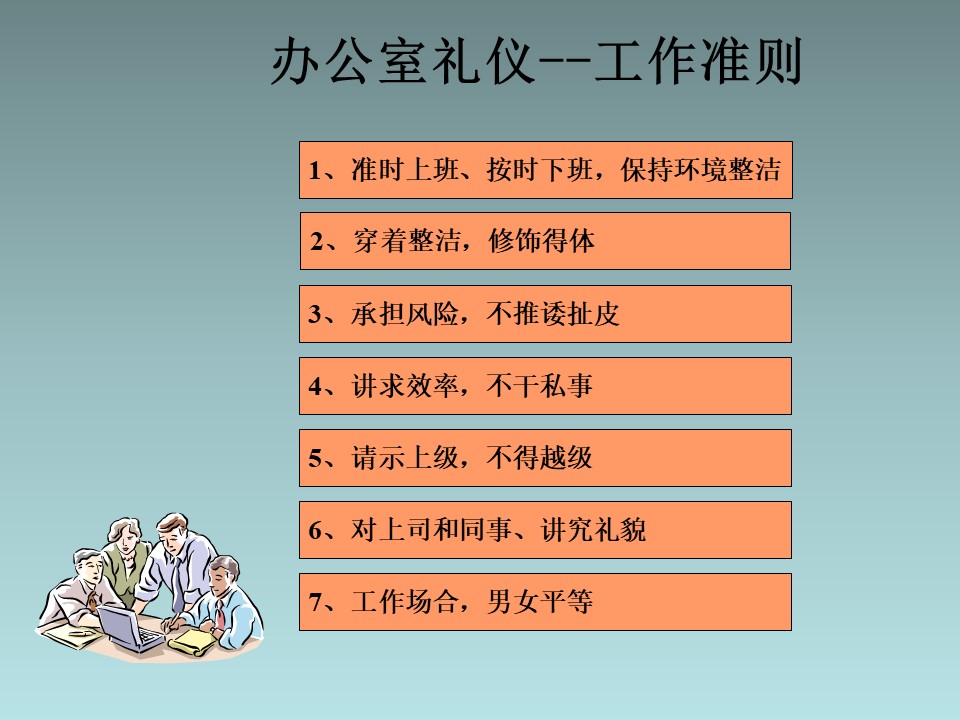 办公室礼仪--工作准则

1、准时上班、按时下班，保持环境整洁

2、穿着整洁，修饰得体

3、承担风险，不推诿扯皮

4、讲求效率，不干私事

5、请示上级，不得越级

6、对上司和同事、讲究礼貌

7、工作场合，男女平等